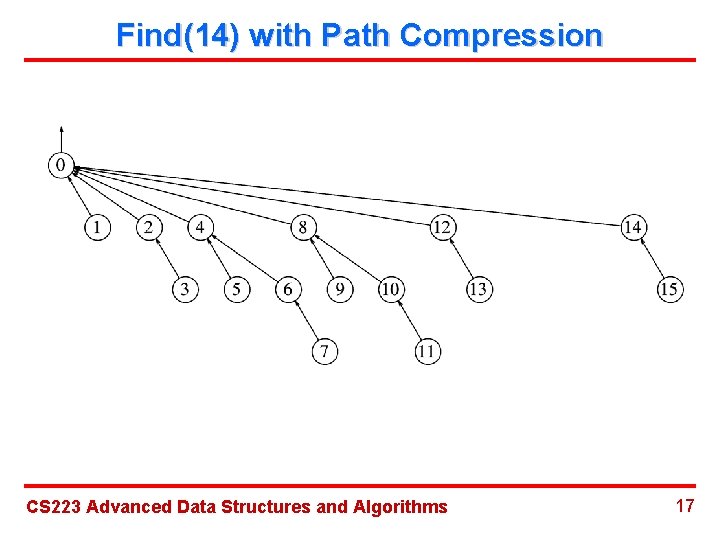 Find(14) with Path Compression

0

1 2 4 8 12 14

3 5 6 9 10 13 15

7 11

CS223 Advanced Data Structures and Algorithms

17